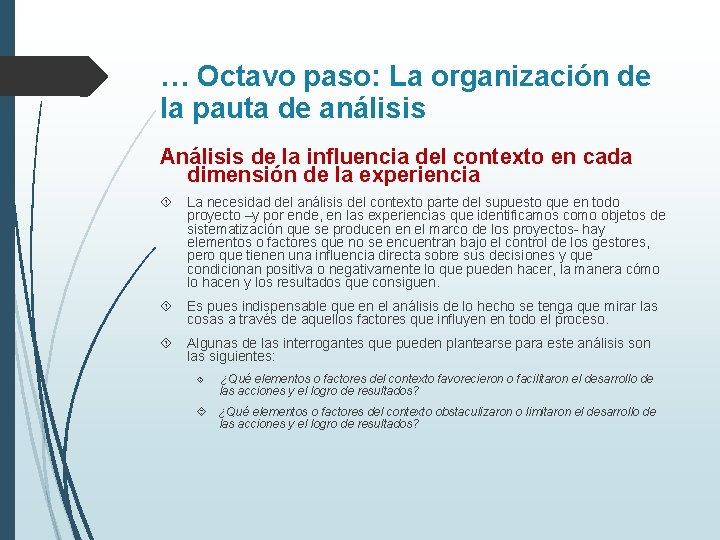 … Octavo paso: La organización de la pauta de análisis

Análisis de la influencia del contexto en cada dimensión de la experiencia

La necesidad del análisis del contexto parte del supuesto que en todo proyecto –y por ende, en las experiencias que identificamos como objetos de sistematización que se producen en el marco de los proyectos- hay elementos o factores que no se encuentran bajo el control de los gestores, pero que tienen una influencia directa sobre sus decisiones y que condicionan positiva o negativamente lo que pueden hacer, la manera cómo lo hacen y los resultados que consiguen.

Es pues indispensable que en el análisis de lo hecho se tenga que mirar las cosas a través de aquellos factores que influyen en todo el proceso.

Algunas de las interrogantes que pueden plantearse para este análisis son las siguientes:

¿Qué elementos o factores del contexto favorecieron o facilitaron el desarrollo de las acciones y el logro de resultados?

¿Qué elementos o factores del contexto obstaculizaron o limitaron el desarrollo de las acciones y el logro de resultados?